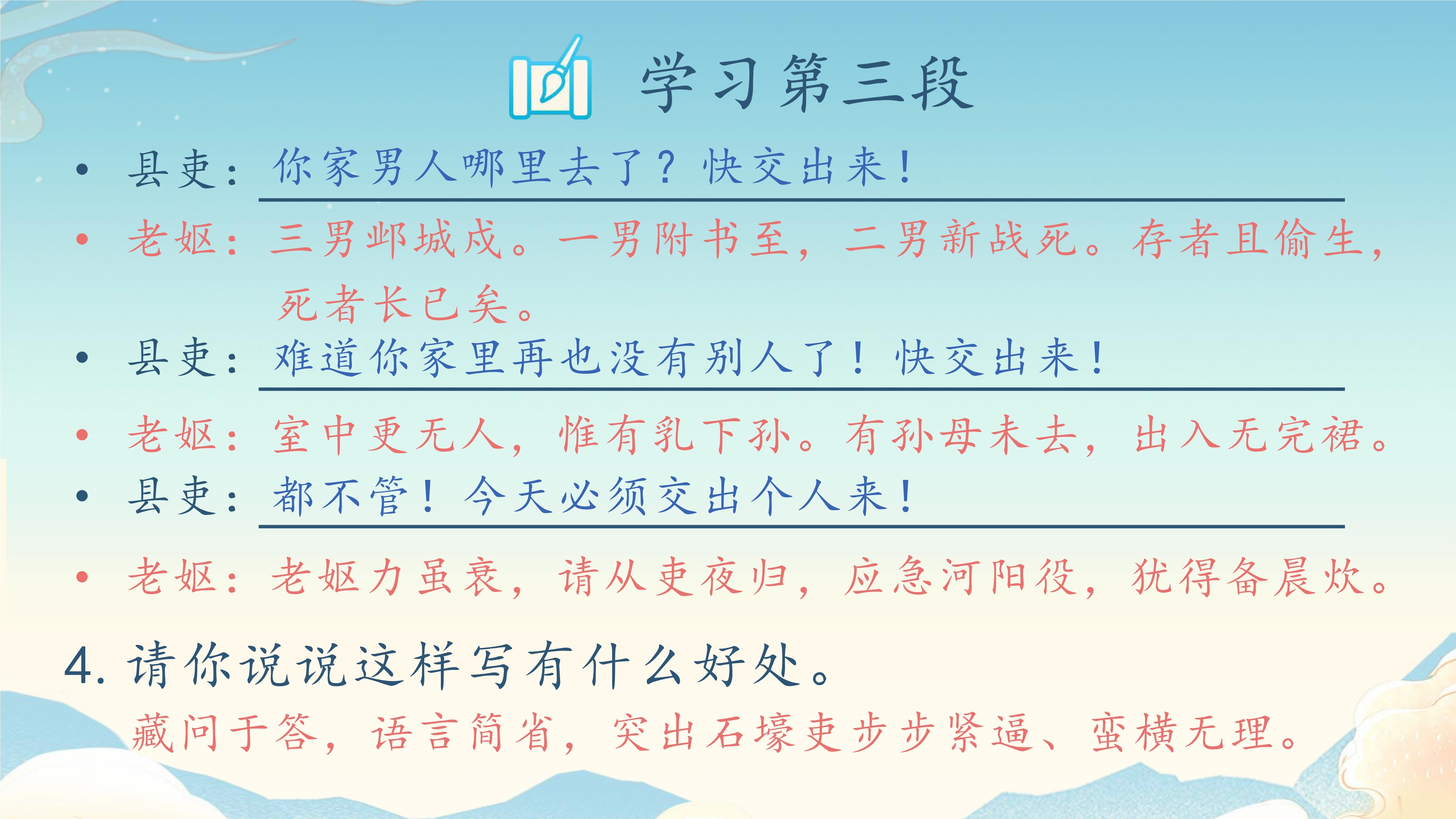 学习第三段

• 县吏：你家男人哪里去了？快交出来！

• 老妪：三男邺城戍。一男附书至，二男新战死。存者且偷生，死者长已矣。

• 县吏：难道你家里再也没有别人了！快交出来！

• 老妪：室中更无人，惟有乳下孙。有孙母未去，出入无完裙。

• 县吏：都不管！今天必须交出个人来！

• 老妪：老妪力虽衰，请从吏夜归，应急河阳役，犹得备晨炊。

4. 请你说说这样写有什么好处。

藏问于答，语言简省，突出石壕吏步步紧逼、蛮横无理。